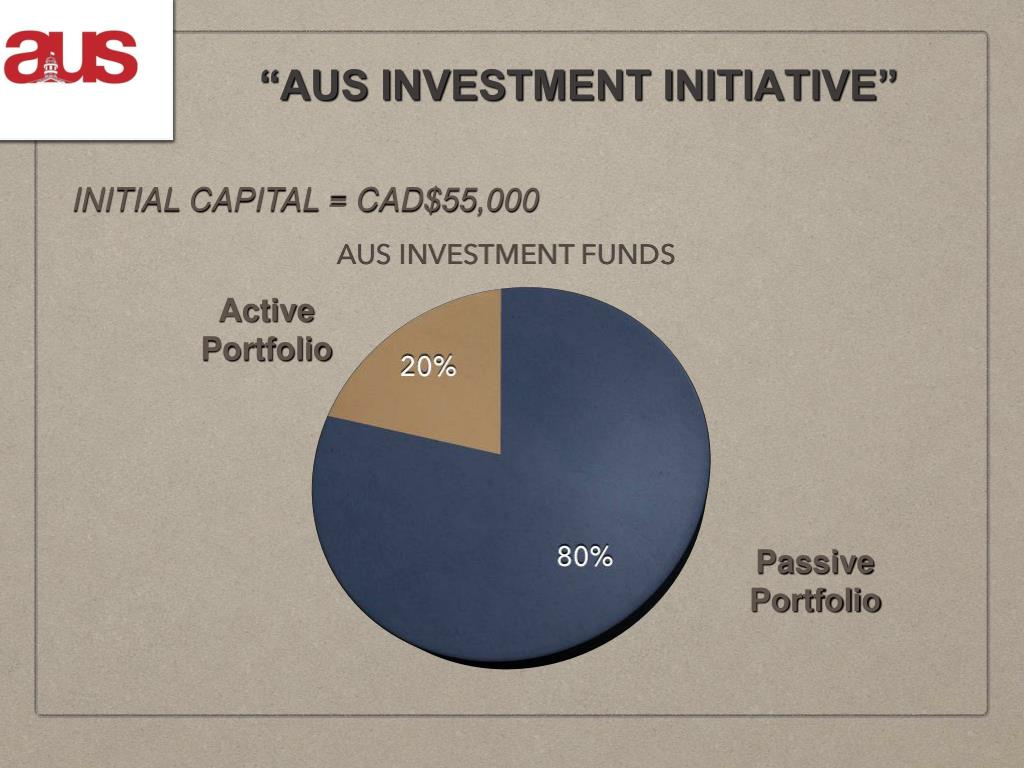 aus

“AUS INVESTMENT INITIATIVE”

INITIAL CAPITAL = CAD$55,000

AUS INVESTMENT FUNDS

Active Portfolio

20%

80%

Passive Portfolio